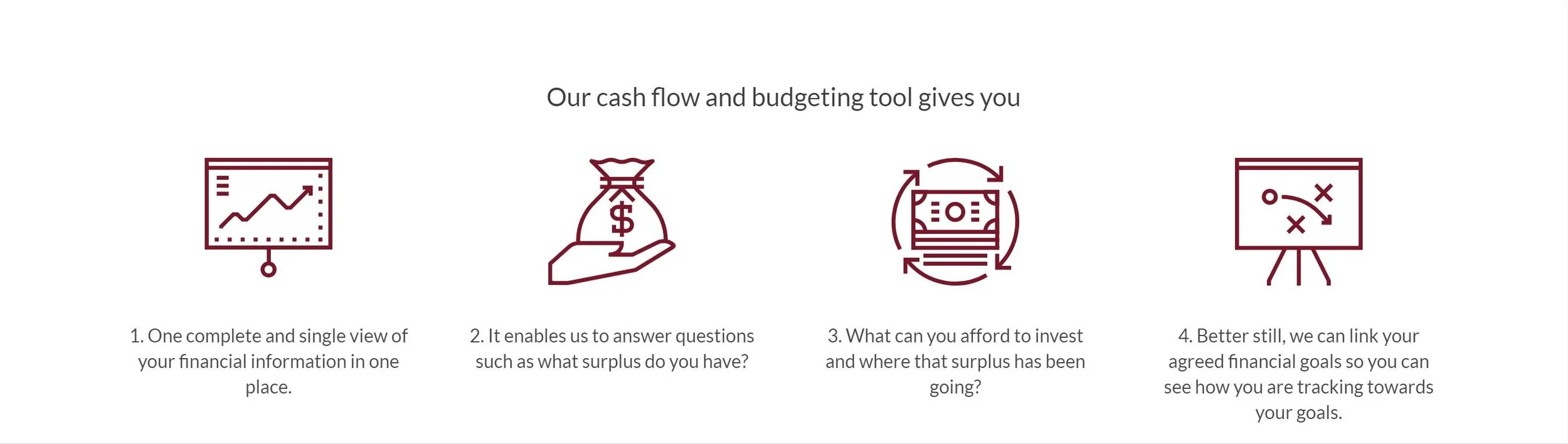 Our cash flow and budgeting tool gives you

$

1. One complete and single view of your financial information in one place.

2. It enables us to answer questions such as what surplus do you have?

3. What can you afford to invest and where that surplus has been going?

4. Better still, we can link your agreed financial goals so you can see how you are tracking towards your goals.